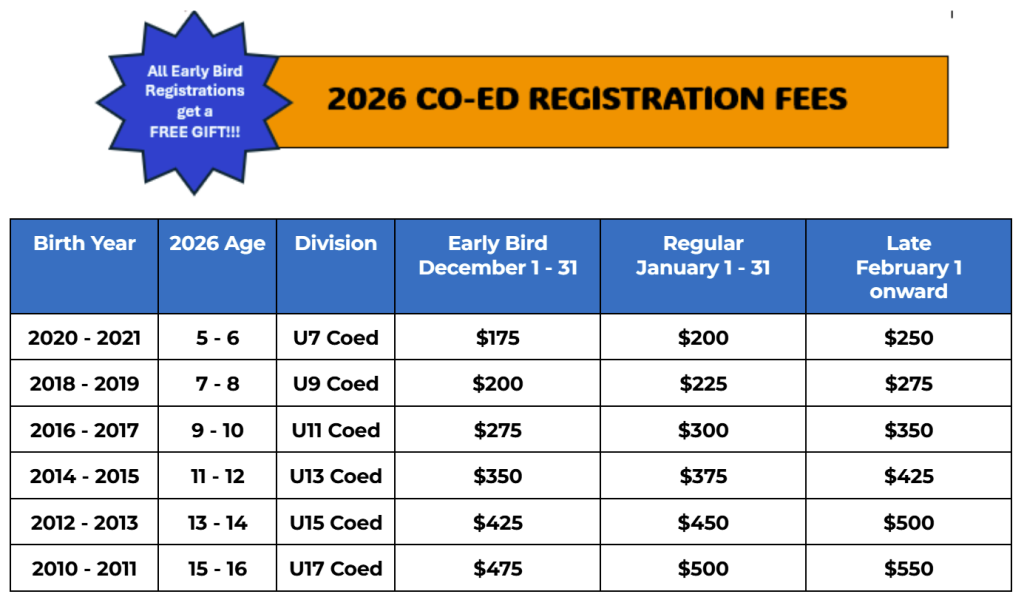 All Early Bird Registrations get a FREE GIFT!!!

2026 CO-ED REGISTRATION FEES

| Birth Year | 2026 Age | Division | Early Bird December 1 - 31 | Regular January 1 - 31 | Late February 1 onward |
|---|---|---|---|---|---|
| 2020 - 2021 | 5 - 6 | U7 Coed | \$175 | \$200 | \$250 |
| 2018 - 2019 | 7 - 8 | U9 Coed | \$200 | \$225 | \$275 |
| 2016 - 2017 | 9 - 10 | U11 Coed | \$275 | \$300 | \$350 |
| 2014 - 2015 | 11 - 12 | U13 Coed | \$350 | \$375 | \$425 |
| 2012 - 2013 | 13 - 14 | U15 Coed | \$425 | \$450 | \$500 |
| 2010 - 2011 | 15 - 16 | U17 Coed | \$475 | \$500 | \$550 |